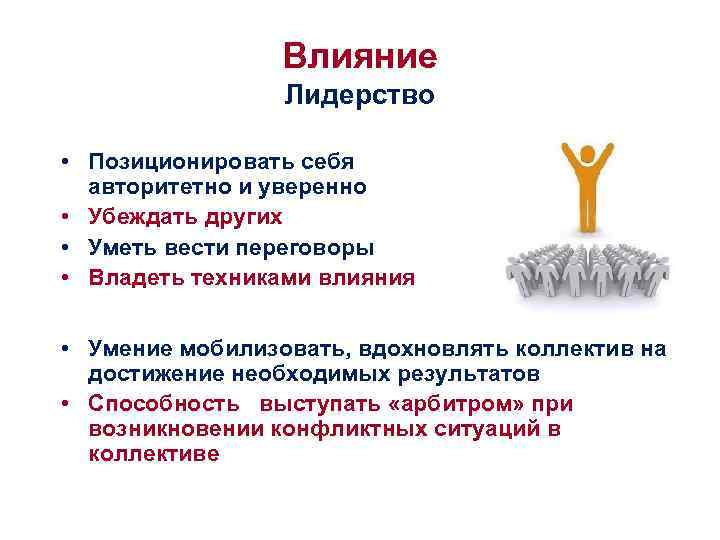 Влияние
Лидерство

• Позиционировать себя авторитетно и уверенно
• Убеждать других
• Уметь вести переговоры
• Владеть техниками влияния

• Умение мобилизовать, вдохновлять коллектив на достижение необходимых результатов
• Способность выступать «арбитром» при возникновении конфликтных ситуаций в коллективе